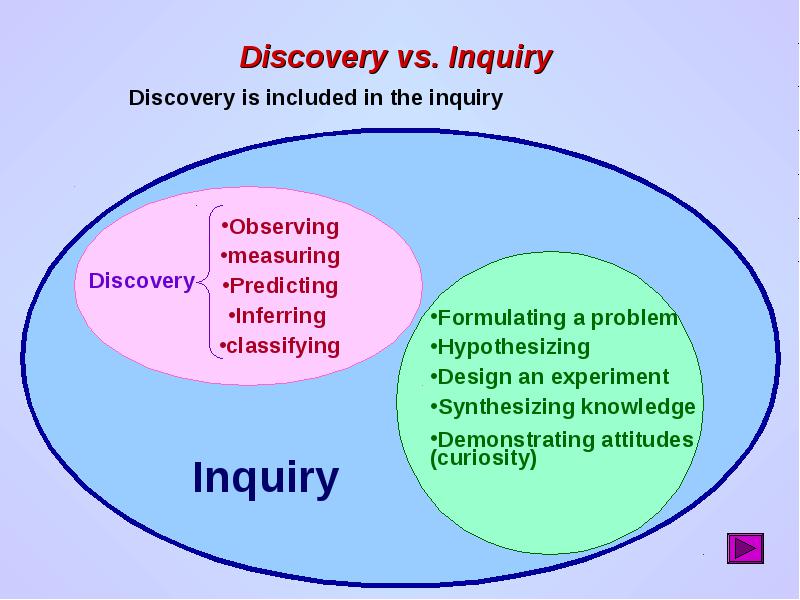 Discovery vs. Inquiry

Discovery is included in the inquiry

Discovery

•Observing
•measuring
•Predicting
•Inferring
•classifying

•Formulating a problem
•Hypothesizing
•Design an experiment
•Synthesizing knowledge
•Demonstrating attitudes (curiosity)

Inquiry